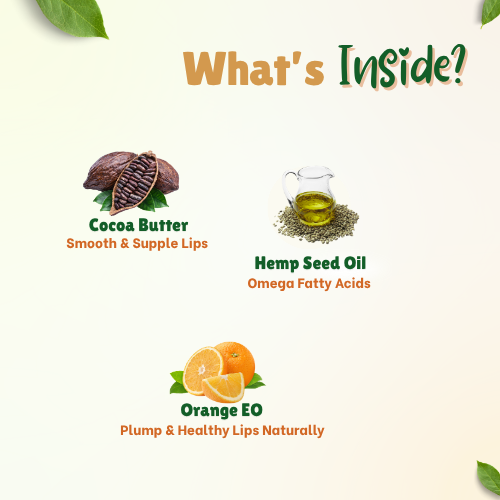 What's Inside?

Cocoa Butter
Smooth & Supple Lips

Hemp Seed Oil
Omega Fatty Acids

Orange EO
Plump & Healthy Lips Naturally